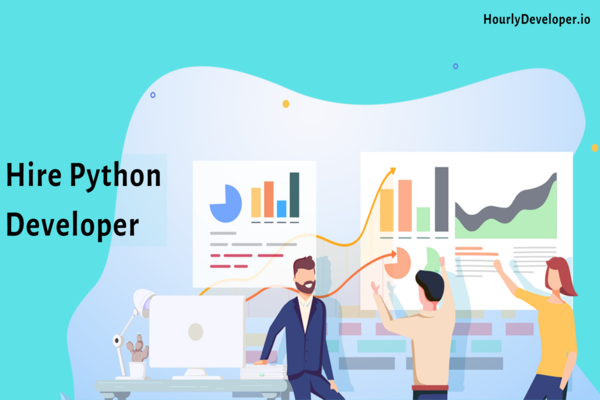 HourlyDeveloper.io

Hire Python Developer